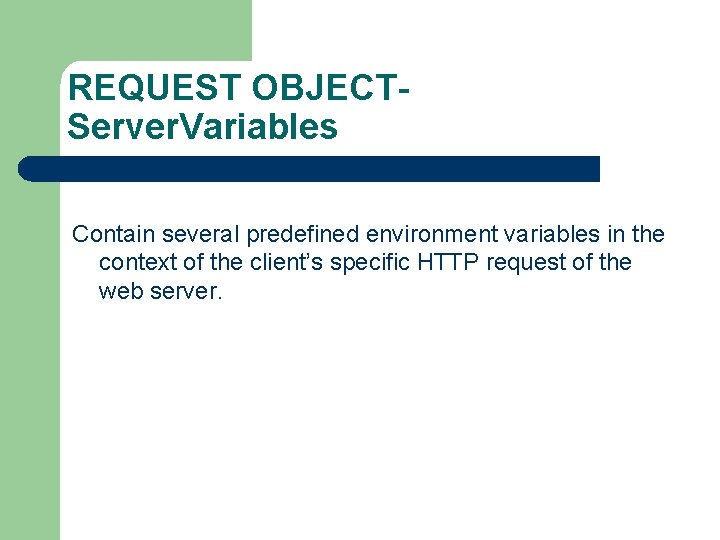 REQUEST OBJECT-ServerVariables

Contain several predefined environment variables in the context of the client’s specific HTTP request of the web server.